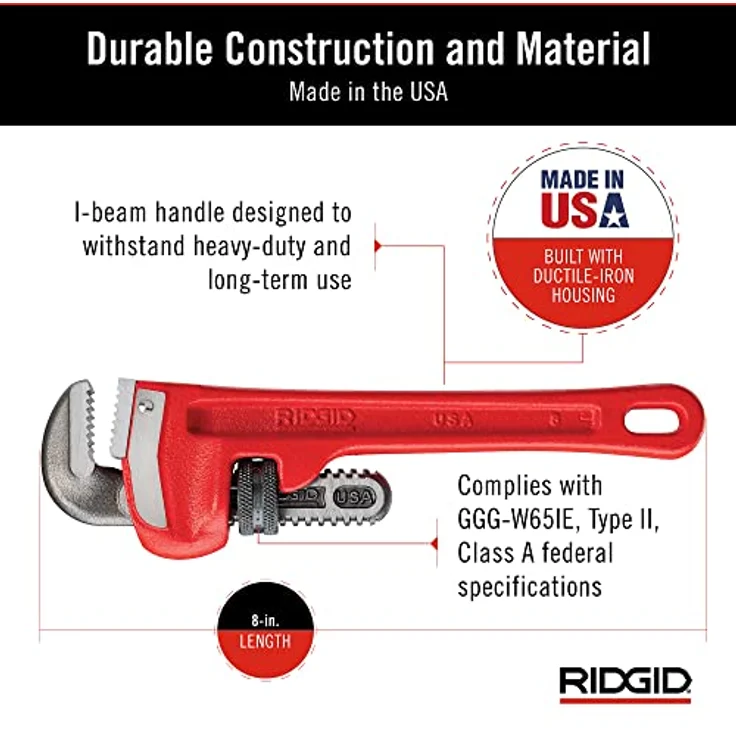 Durable Construction and Material
Made in the USA

I-beam handle designed to withstand heavy-duty and long-term use

MADE IN USA
BUILT WITH DUCTILE-IRON HOUSING

RIDGID USA 8

RIDGID USA

Complies with GGG-W65IE, Type II, Class A federal specifications

8-in.
LENGTH

RIDGID